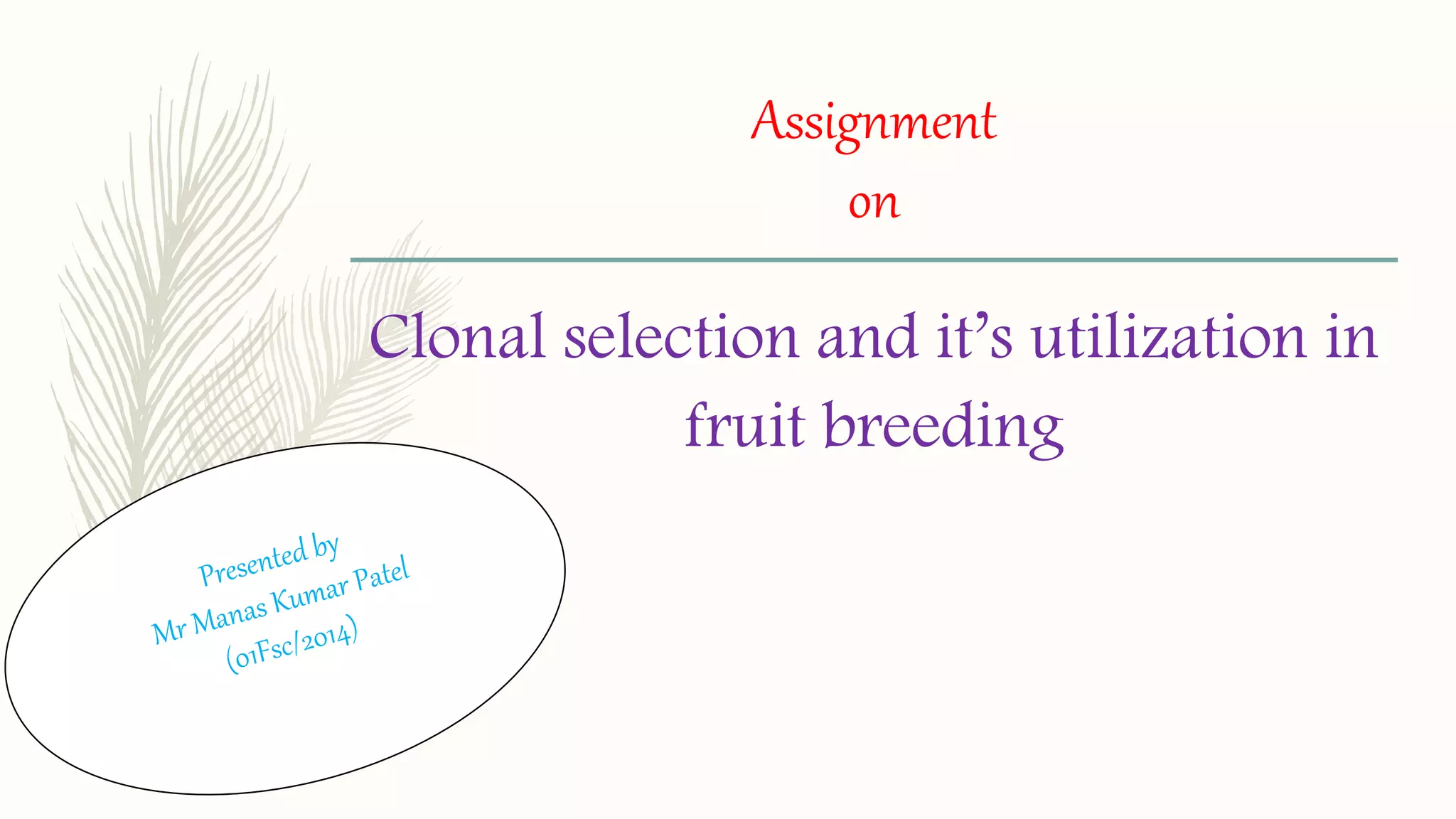 Assignment
on

Clonal selection and it's utilization in fruit breeding

Presented by
Mr Manas Kumar Patel
(01Fsc/2014)